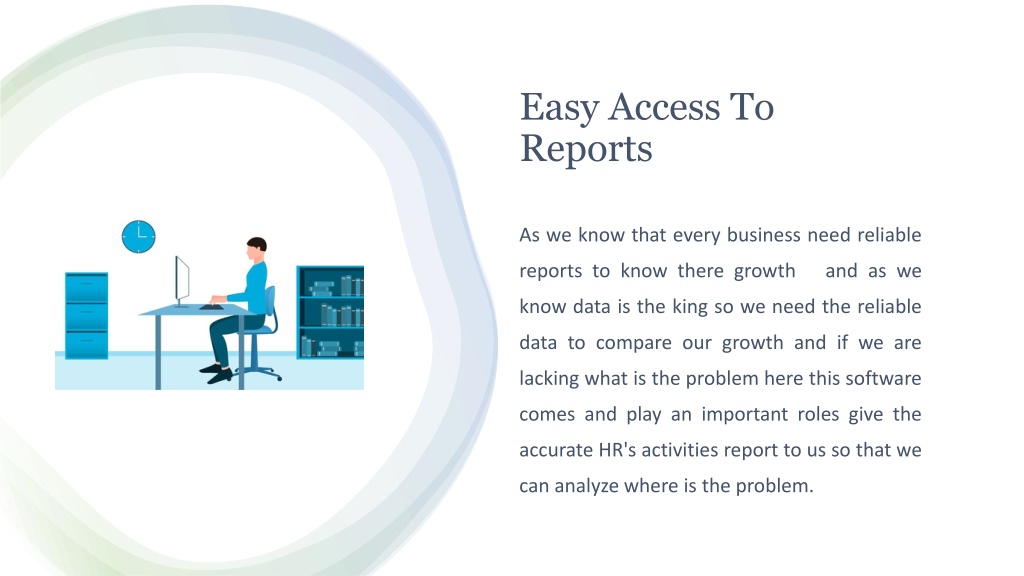 Easy Access To Reports

As we know that every business need reliable reports to know there growth and as we know data is the king so we need the reliable data to compare our growth and if we are lacking what is the problem here this software comes and play an important roles give the accurate HR's activities report to us so that we can analyze where is the problem.